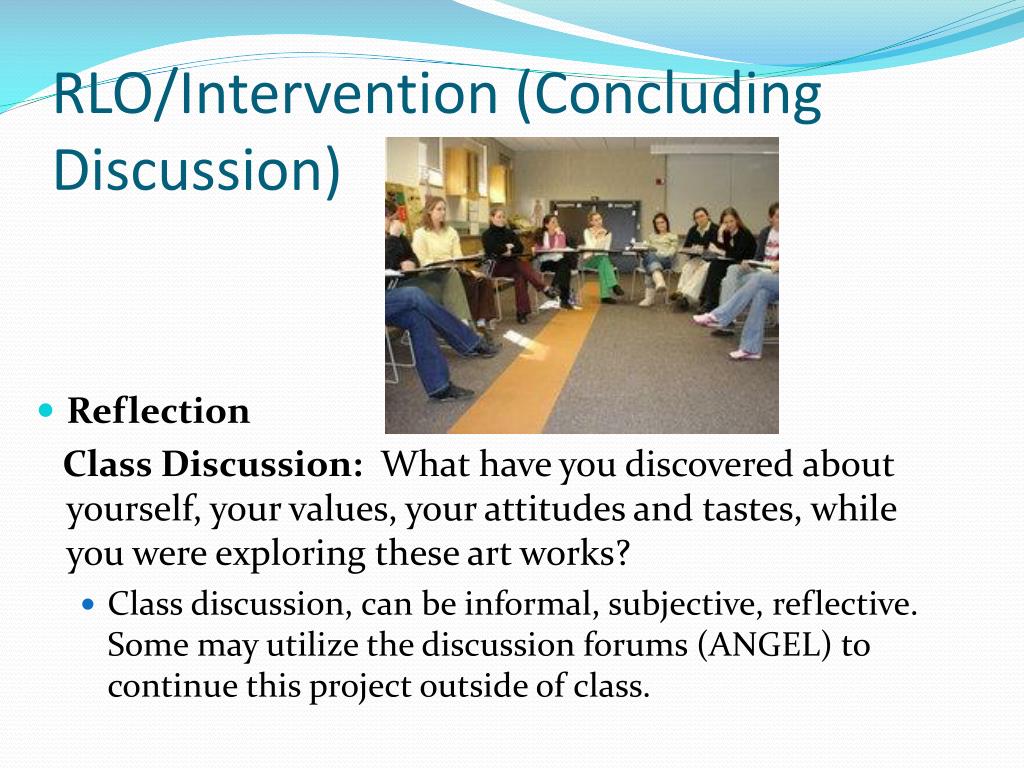 RLO/Intervention (Concluding Discussion)

Reflection

Class Discussion: What have you discovered about yourself, your values, your attitudes and tastes, while you were exploring these art works?

Class discussion, can be informal, subjective, reflective. Some may utilize the discussion forums (ANGEL) to continue this project outside of class.